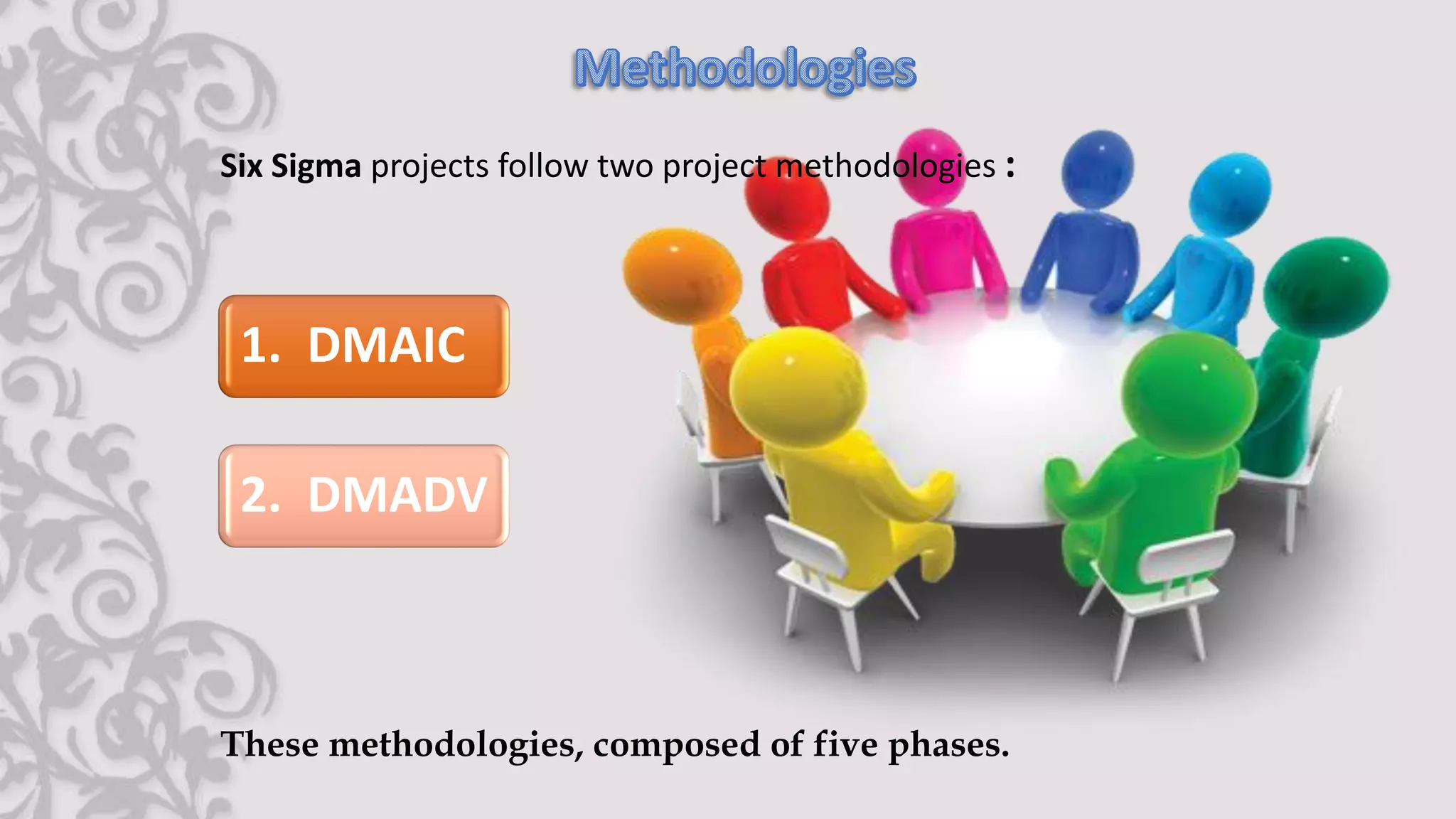 Methodologies

Six Sigma projects follow two project methodologies :

1. DMAIC

2. DMADV

These methodologies, composed of five phases.